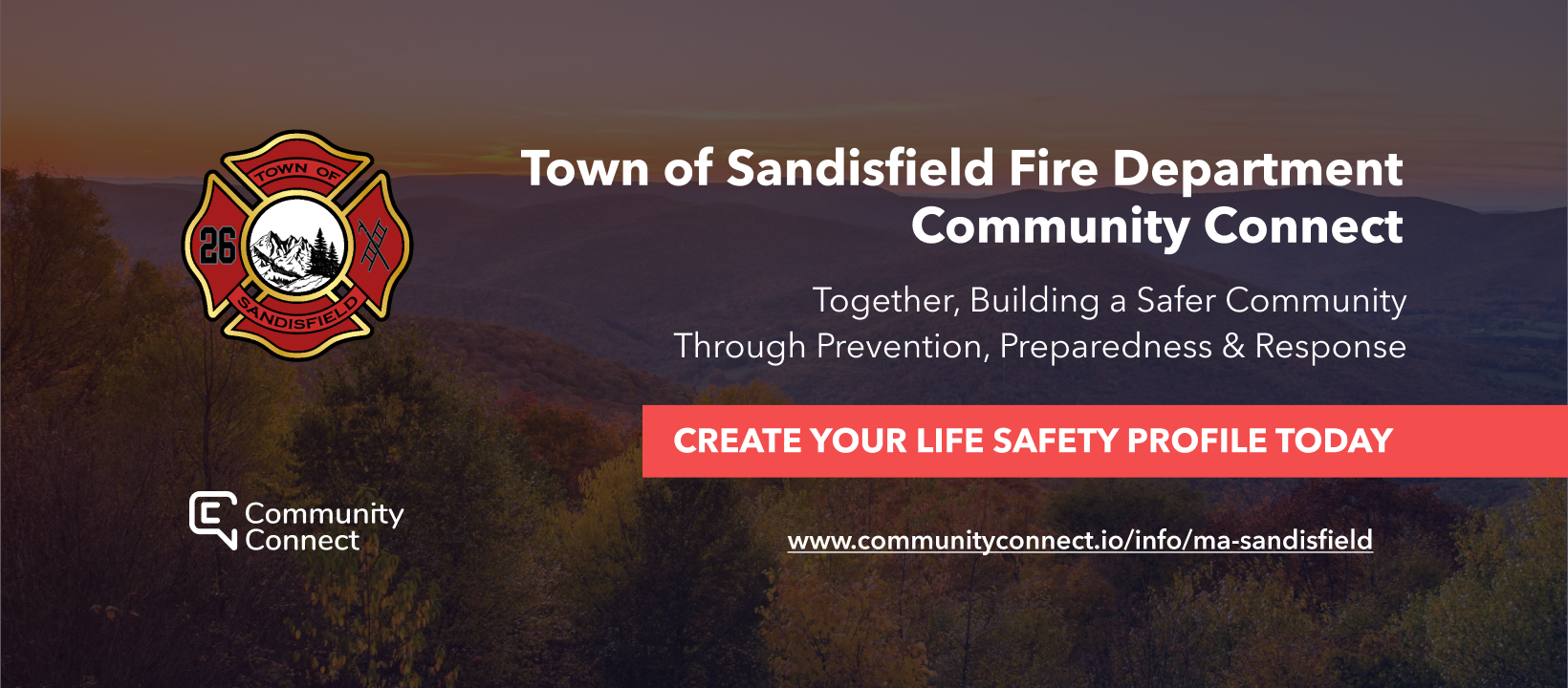 TOWN OF
26
SANDISFIELD

Town of Sandisfield Fire Department Community Connect

Together, Building a Safer Community Through Prevention, Preparedness & Response

CREATE YOUR LIFE SAFETY PROFILE TODAY

Community Connect

www.communityconnect.io/info/ma-sandisfield